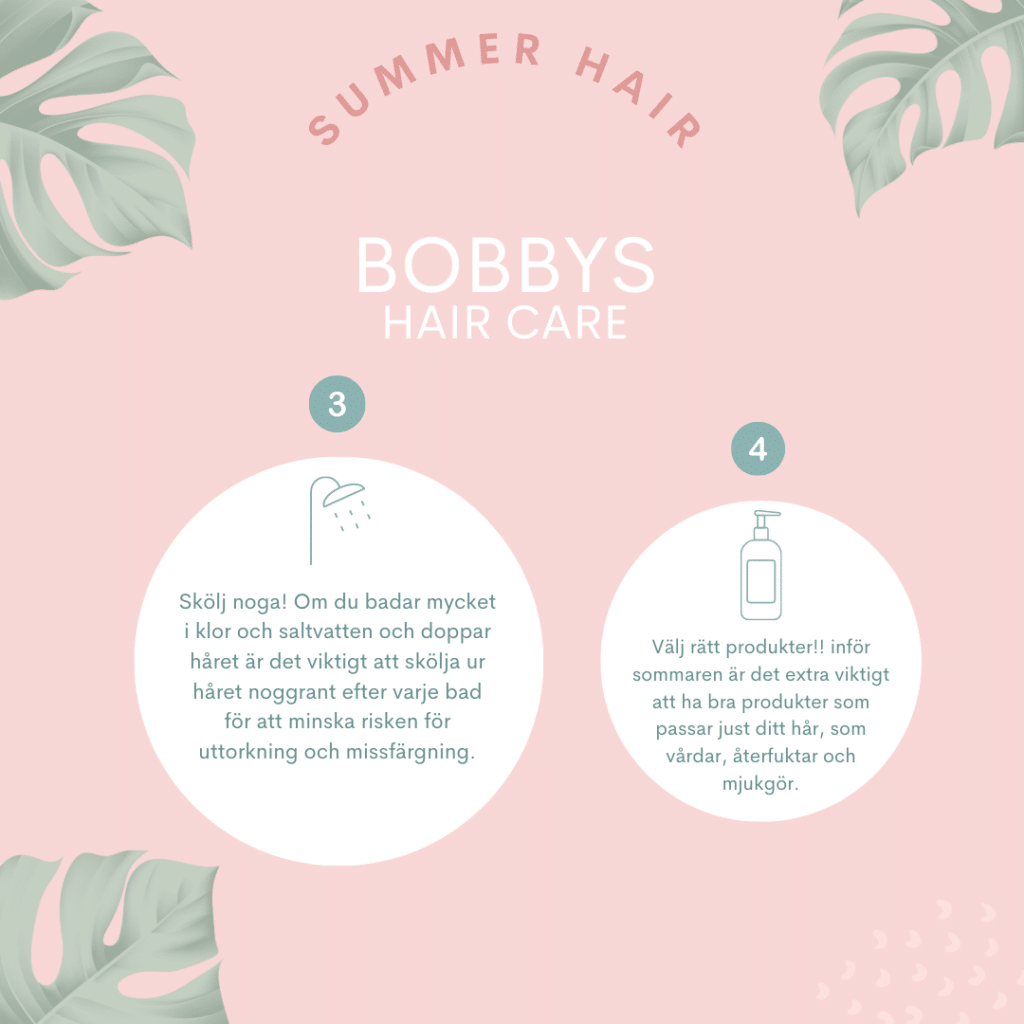 SUMMER HAIR

BOBBYS
HAIR CARE

3

Skölj noga! Om du badar mycket i klor och saltvatten och doppar håret är det viktigt att skölja ur håret noggrant efter varje bad för att minska risken för uttorkning och missfärgning.

4

Välj rätt produkter!! inför sommaren är det extra viktigt att ha bra produkter som passar just ditt hår, som vårdar, återfuktar och mjukgör.